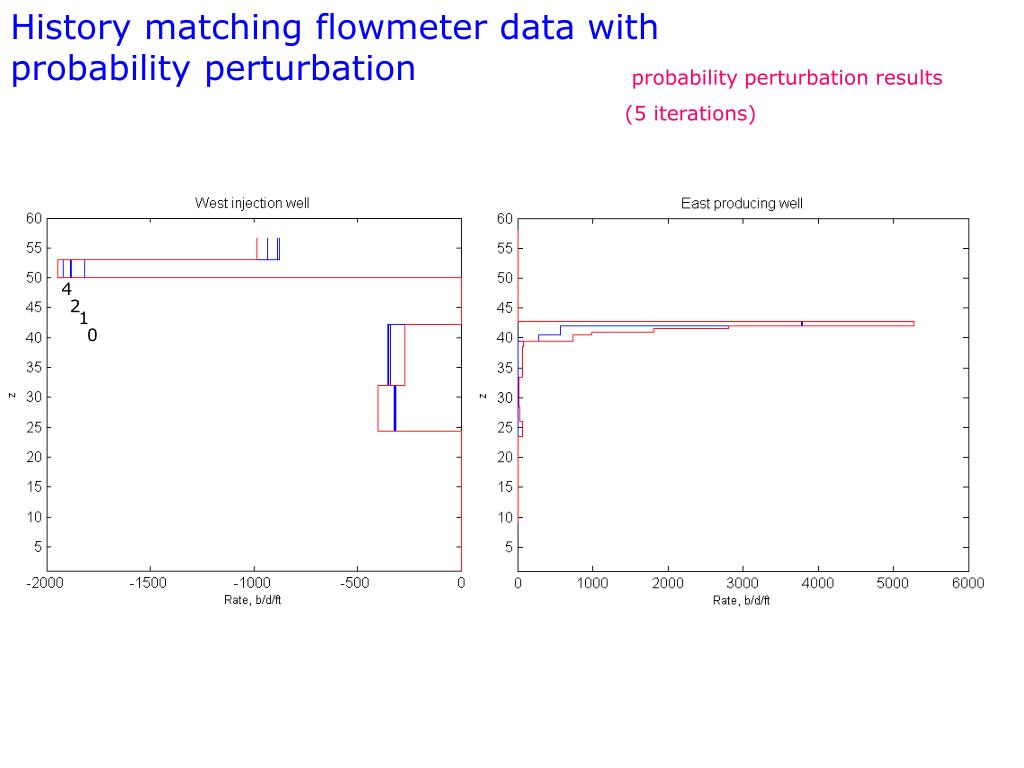 History matching flowmeter data with probability perturbation

probability perturbation results
(5 iterations)

West injection well

60
55
50
45
40
35
30
25
20
15
10
5

z

4
2
1
0

-2000 -1500 -1000 -500 0
Rate, b/d/ft

East producing well

60
55
50
45
40
35
30
25
20
15
10
5

z

0 1000 2000 3000 4000 5000 6000
Rate, b/d/ft